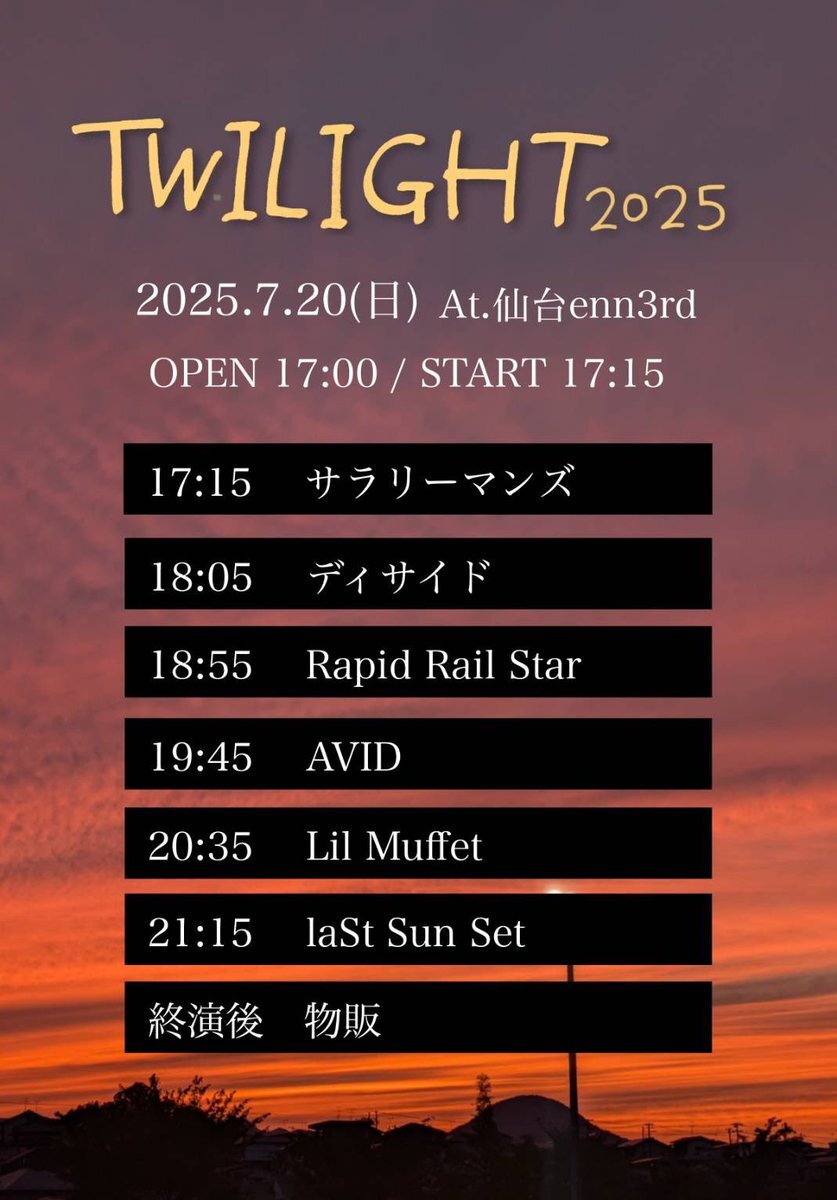 TWILIGHT 2025

2025.7.20(日) At.仙台enn3rd

OPEN 17:00 / START 17:15

17:15 サラリーマンズ

18:05 ディサイド

18:55 Rapid Rail Star

19:45 AVID

20:35 Lil Muffet

21:15 laSt Sun Set

終演後 物販